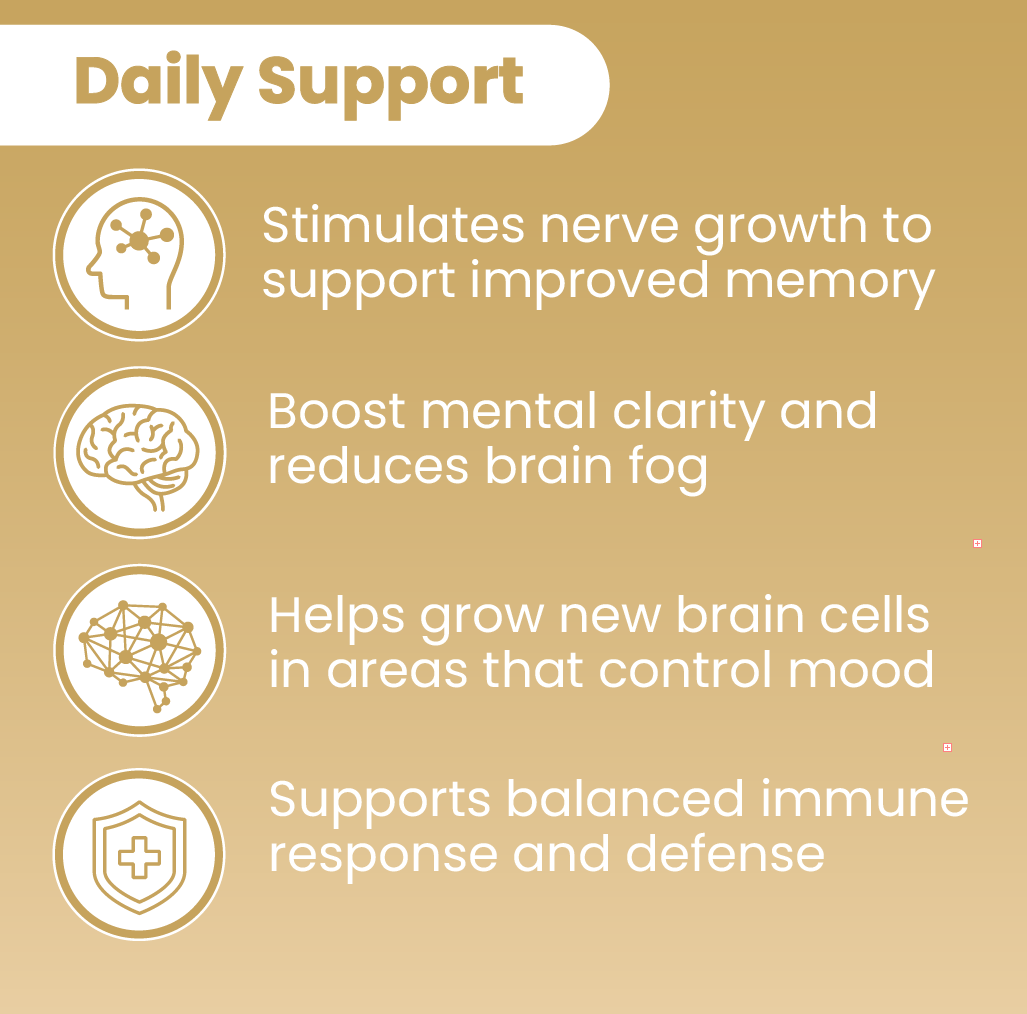 Daily Support

Stimulates nerve growth to support improved memory

Boost mental clarity and reduces brain fog

Helps grow new brain cells in areas that control mood

Supports balanced immune response and defense